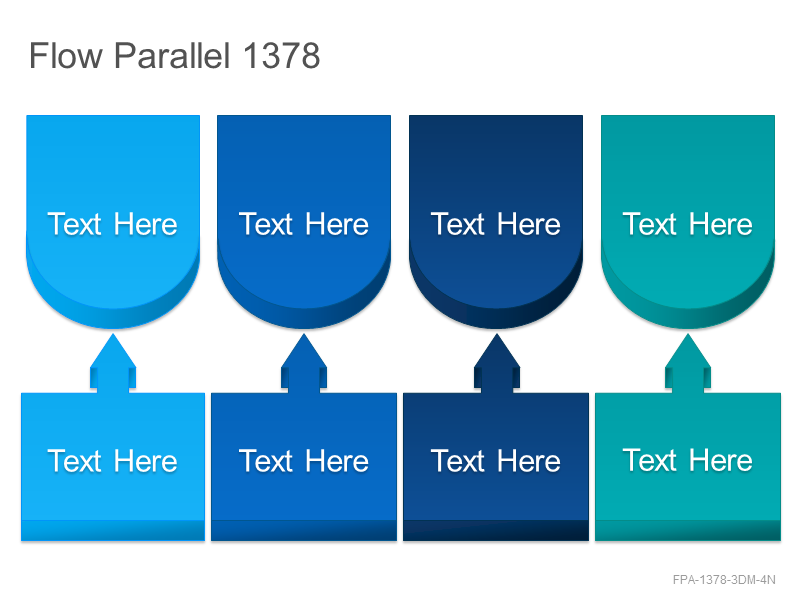 Flow Parallel 1378

Text Here

Text Here

Text Here

Text Here

Text Here

Text Here

Text Here

Text Here

FPA-1378-3DM-4N